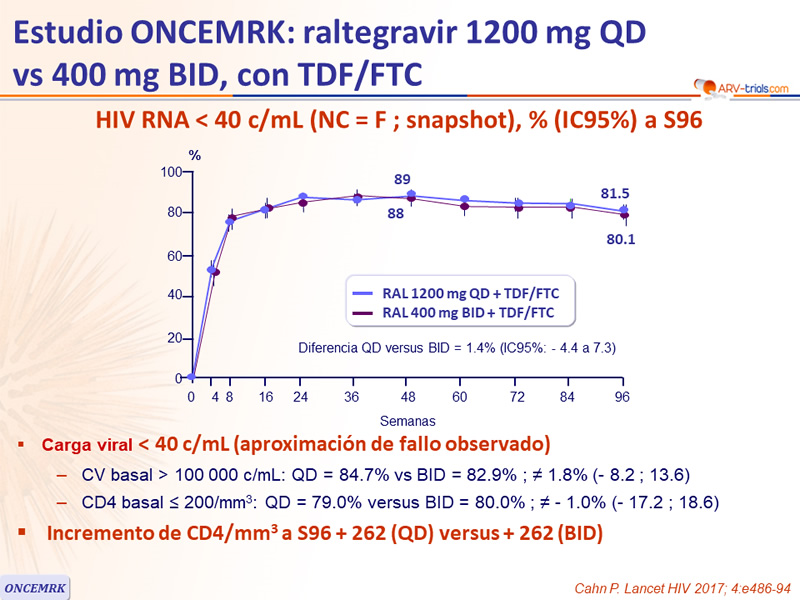 Estudio ONCEMRK: raltegravir 1200 mg QD vs 400 mg BID, con TDF/FTC

ARV-trials.com

HIV RNA < 40 c/mL (NC = F ; snapshot), % (IC95%) a S96

%

100
80
60
40
20
0

89
88
81.5
80.1

RAL 1200 mg QD + TDF/FTC
RAL 400 mg BID + TDF/FTC

Diferencia QD versus BID = 1.4% (IC95%: - 4.4 a 7.3)

0 4 8 16 24 36 48 60 72 84 96

Semanas

▪ Carga viral < 40 c/mL (aproximación de fallo observado)

– CV basal > 100 000 c/mL: QD = 84.7% vs BID = 82.9% ; ≠ 1.8% (- 8.2 ; 13.6)

– CD4 basal ≤ 200/mm$^3$: QD = 79.0% versus BID = 80.0% ; ≠ - 1.0% (- 17.2 ; 18.6)

▪ Incremento de CD4/mm$^3$ a S96 + 262 (QD) versus + 262 (BID)

ONCEMRK

Cahn P. Lancet HIV 2017; 4:e486-94